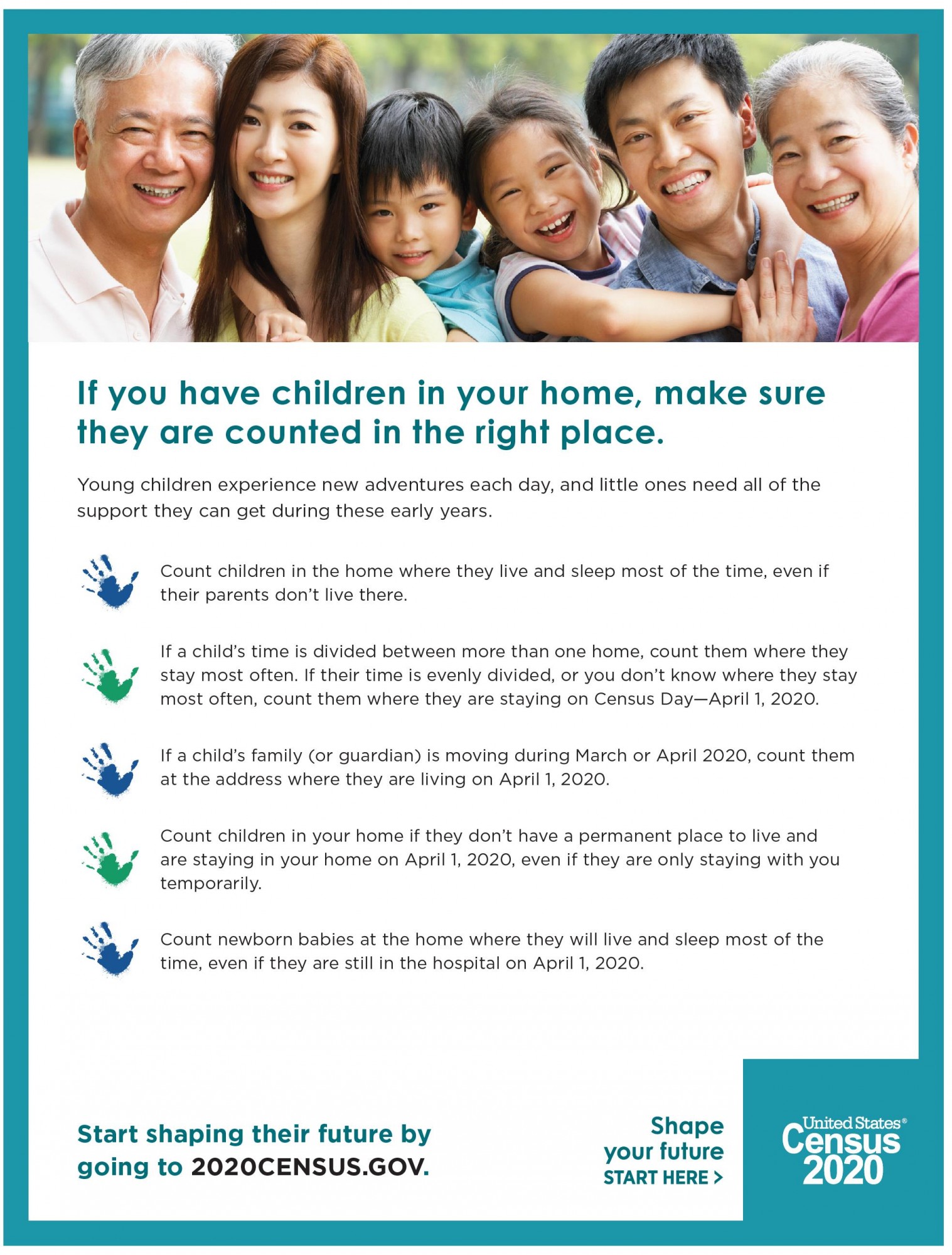 If you have children in your home, make sure they are counted in the right place.

Young children experience new adventures each day, and little ones need all of the support they can get during these early years.

Count children in the home where they live and sleep most of the time, even if their parents don't live there.

If a child's time is divided between more than one home, count them where they stay most often. If their time is evenly divided, or you don't know where they stay most often, count them where they are staying on Census Day—April 1, 2020.

If a child's family (or guardian) is moving during March or April 2020, count them at the address where they are living on April 1, 2020.

Count children in your home if they don't have a permanent place to live and are staying in your home on April 1, 2020, even if they are only staying with you temporarily.

Count newborn babies at the home where they will live and sleep most of the time, even if they are still in the hospital on April 1, 2020.

Start shaping their future by going to 2020CENSUS.GOV.

Shape your future START HERE >

United States® Census 2020